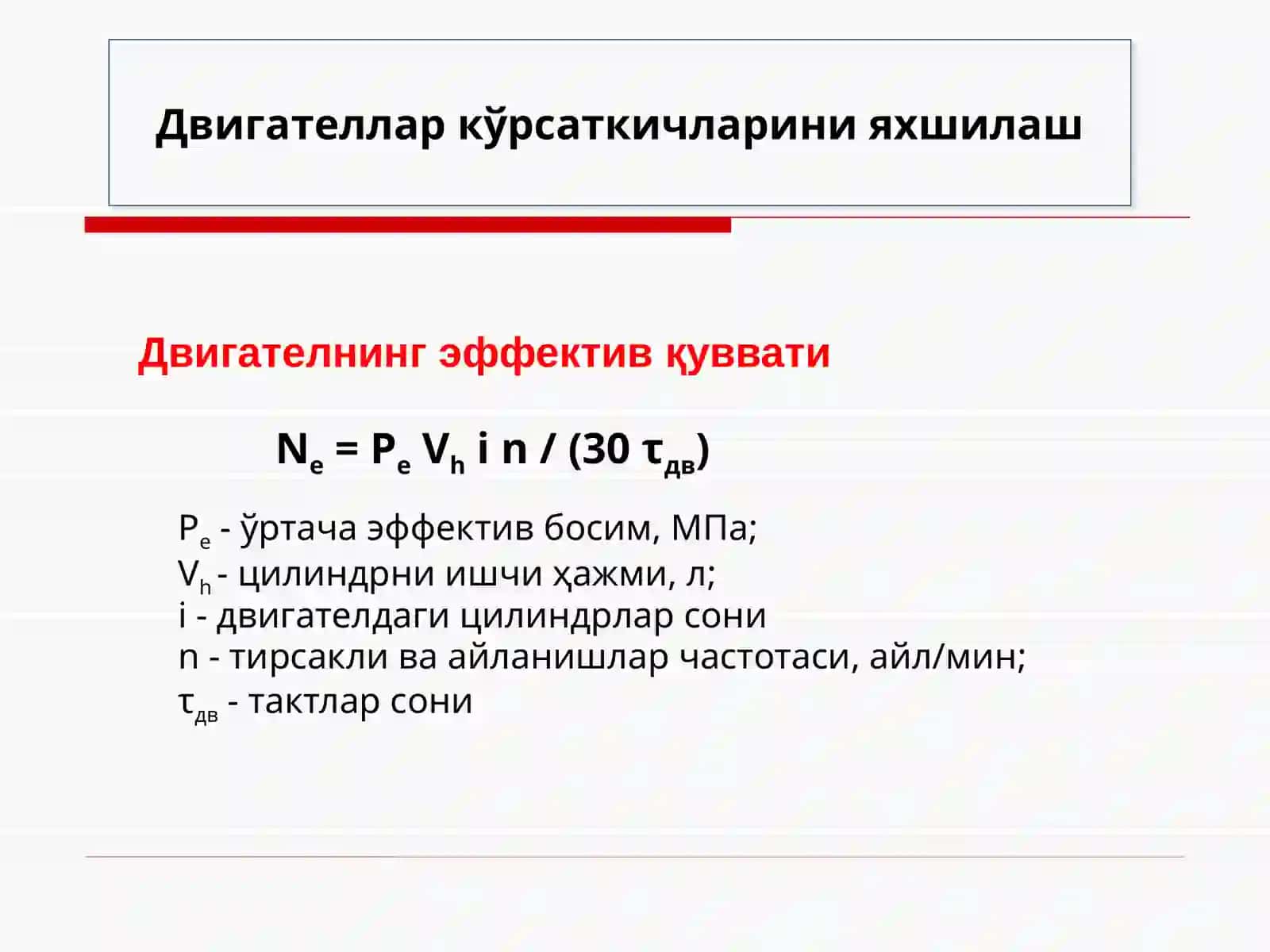 Двигателлар кўрсаткичларини яхшилаш

Двигателнинг эффектив қуввати

$N_e = P_e V_h i n / (30 \tau_{дв})$

$P_e$ - ўртача эффектив босим, МПа;
$V_h$ - цилиндрни ишчи ҳажми, л;
i - двигателдаги цилиндрлар сони
n - тирсакли ва айланишлар частотаси, айл/мин;
$\tau_{дв}$ - тактлар сони